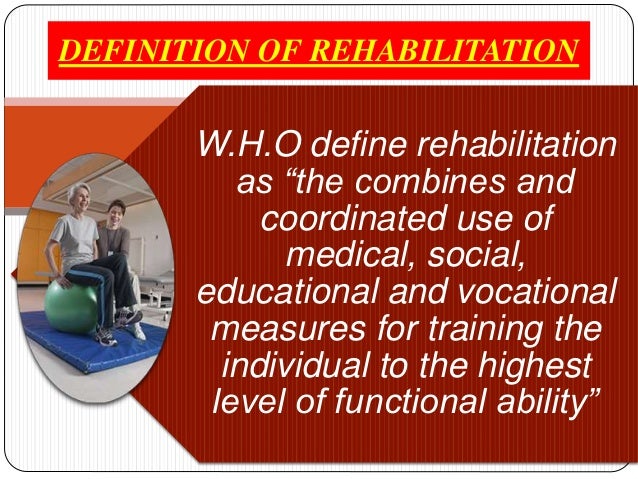 DEFINITION OF REHABILITATION

W.H.O define rehabilitation as “the combines and coordinated use of medical, social, educational and vocational measures for training the individual to the highest level of functional ability”